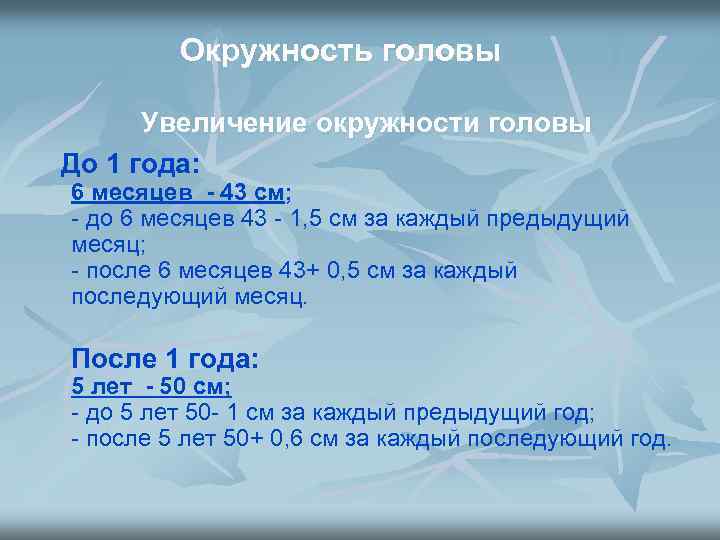 Окружность головы

Увеличение окружности головы

До 1 года:
6 месяцев - 43 см;
- до 6 месяцев 43 - 1,5 см за каждый предыдущий месяц;
- после 6 месяцев 43+ 0,5 см за каждый последующий месяц.

После 1 года:
5 лет - 50 см;
- до 5 лет 50- 1 см за каждый предыдущий год;
- после 5 лет 50+ 0,6 см за каждый последующий год.